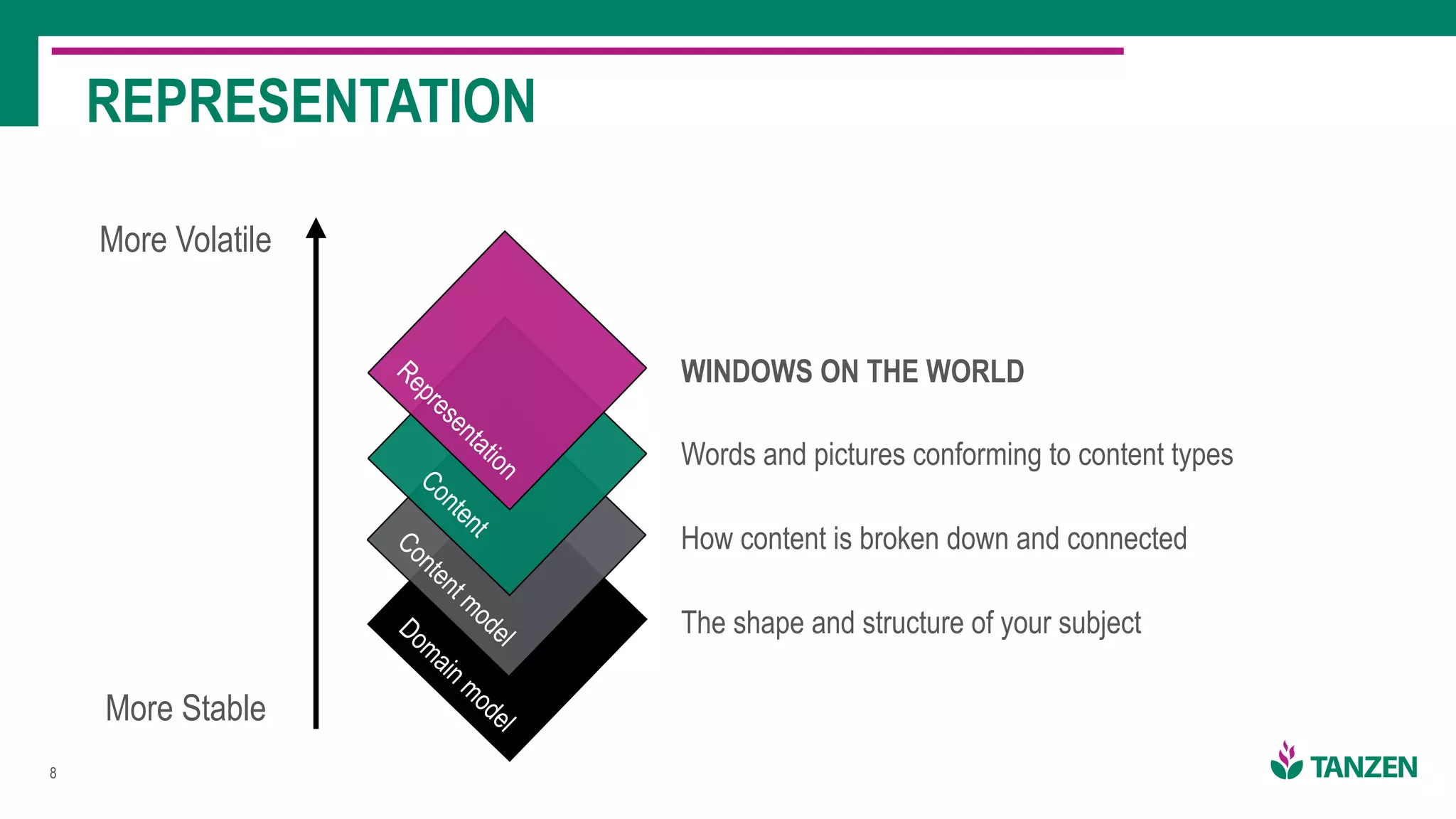 REPRESENTATION

More Volatile

More Stable

Representation

Content

Content model

Domain model

WINDOWS ON THE WORLD

Words and pictures conforming to content types

How content is broken down and connected

The shape and structure of your subject

8

TANZEN